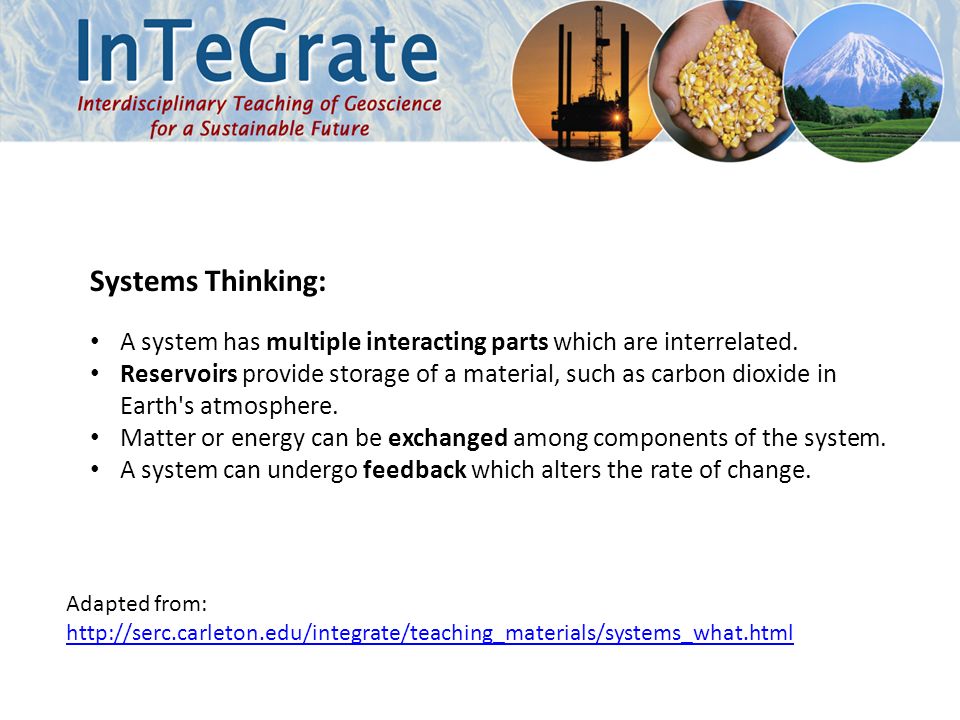 InTeGrate
Interdisciplinary Teaching of Geoscience for a Sustainable Future

Systems Thinking:

• A system has multiple interacting parts which are interrelated.
• Reservoirs provide storage of a material, such as carbon dioxide in Earth's atmosphere.
• Matter or energy can be exchanged among components of the system.
• A system can undergo feedback which alters the rate of change.

Adapted from:
http://serc.carleton.edu/integrate/teaching_materials/systems_what.html